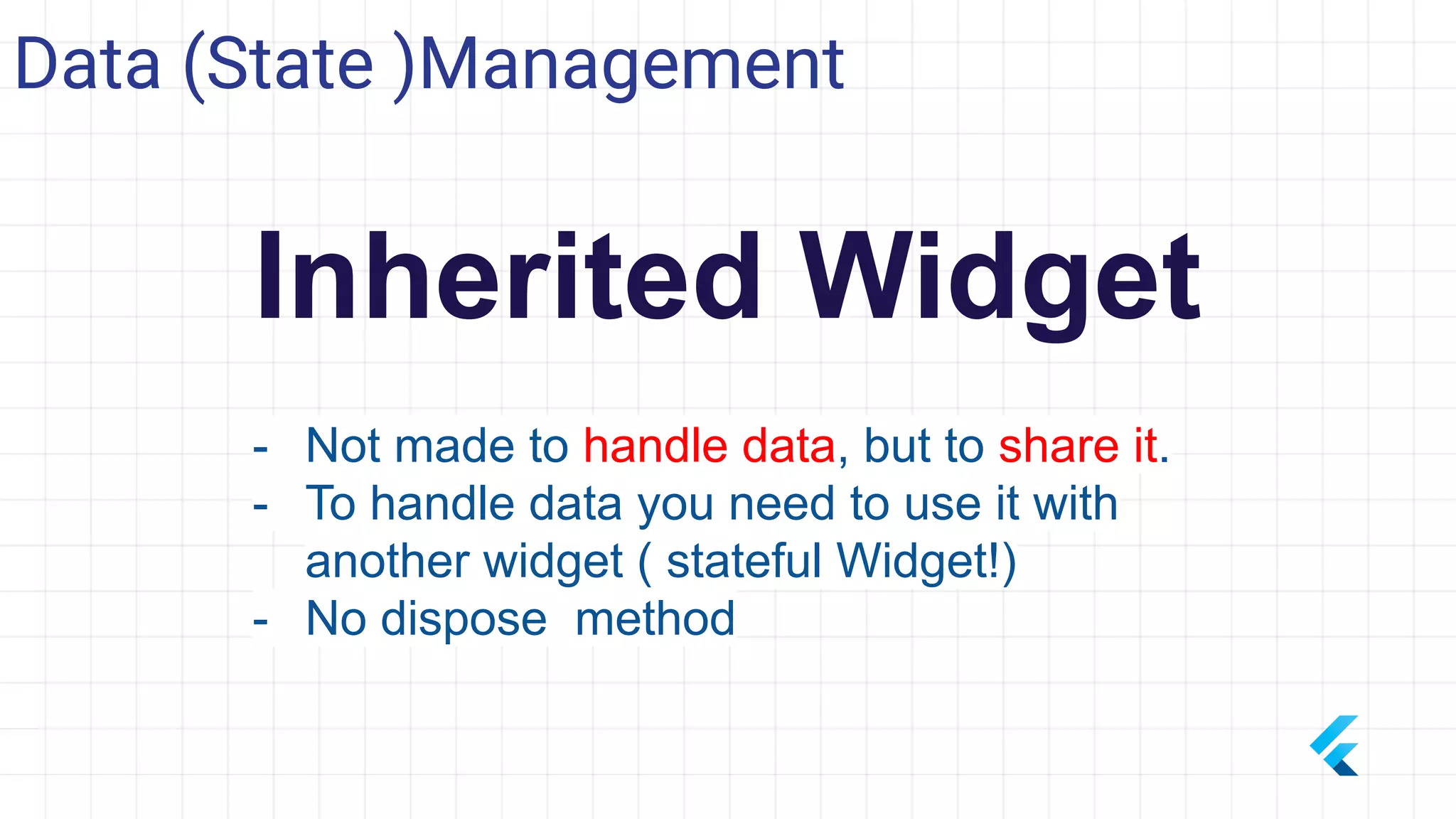 Data (State )Management

Inherited Widget

- Not made to handle data, but to share it.
- To handle data you need to use it with another widget ( stateful Widget!)
- No dispose  method